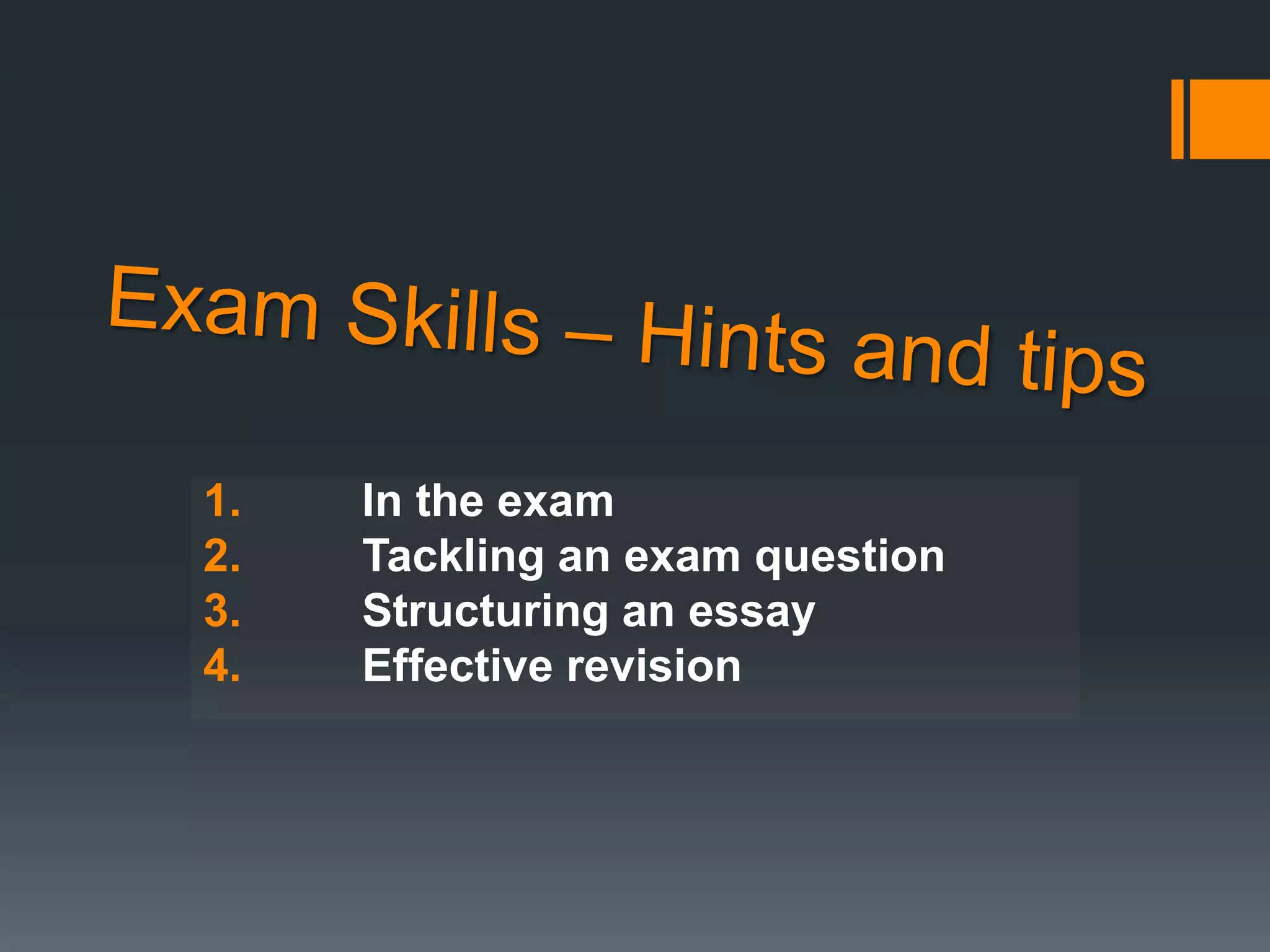 Exam Skills – Hints and tips

1. In the exam
2. Tackling an exam question
3. Structuring an essay
4. Effective revision